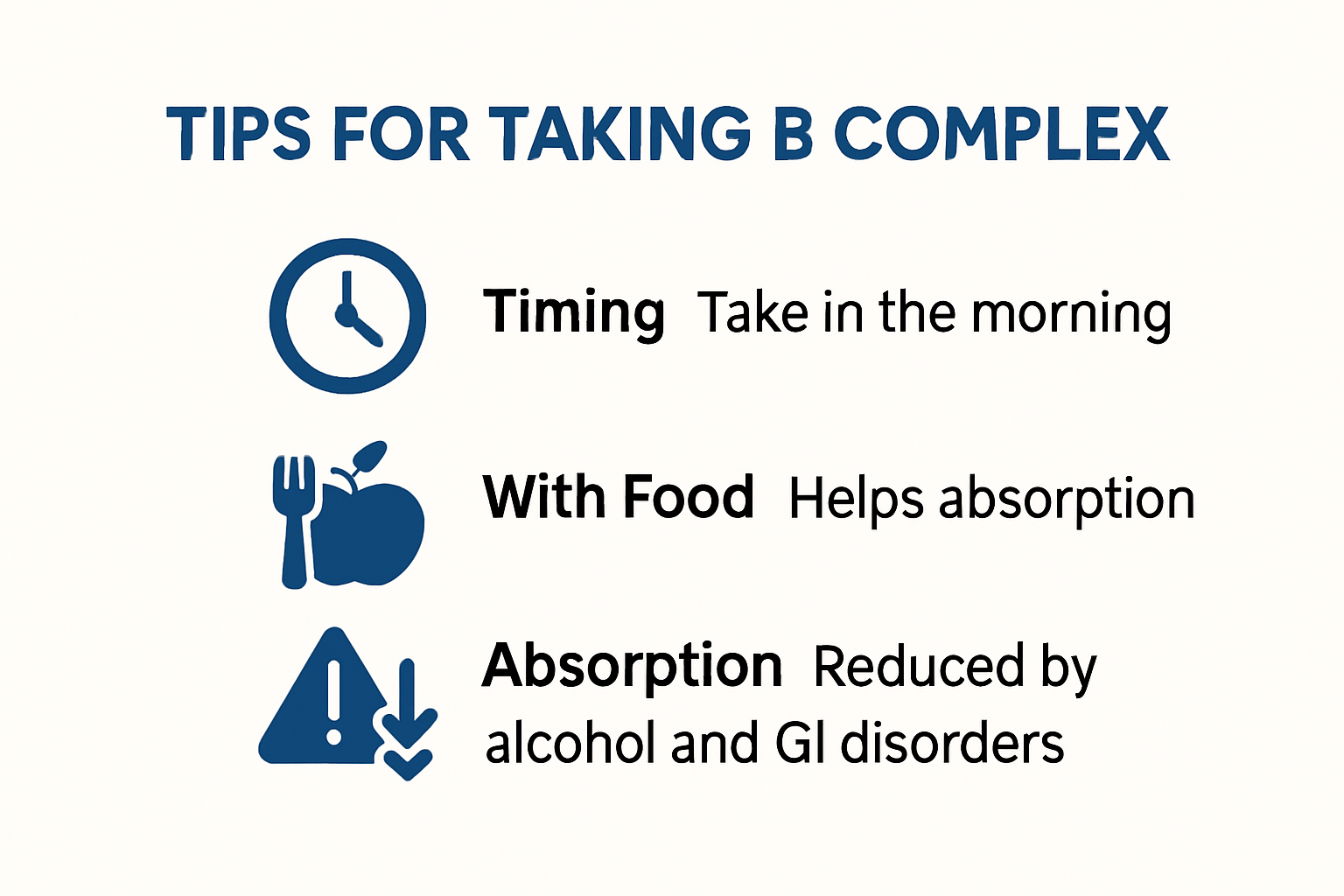 TIPS FOR TAKING B COMPLEX

Timing Take in the morning

With Food Helps absorption

Absorption Reduced by alcohol and GI disorders